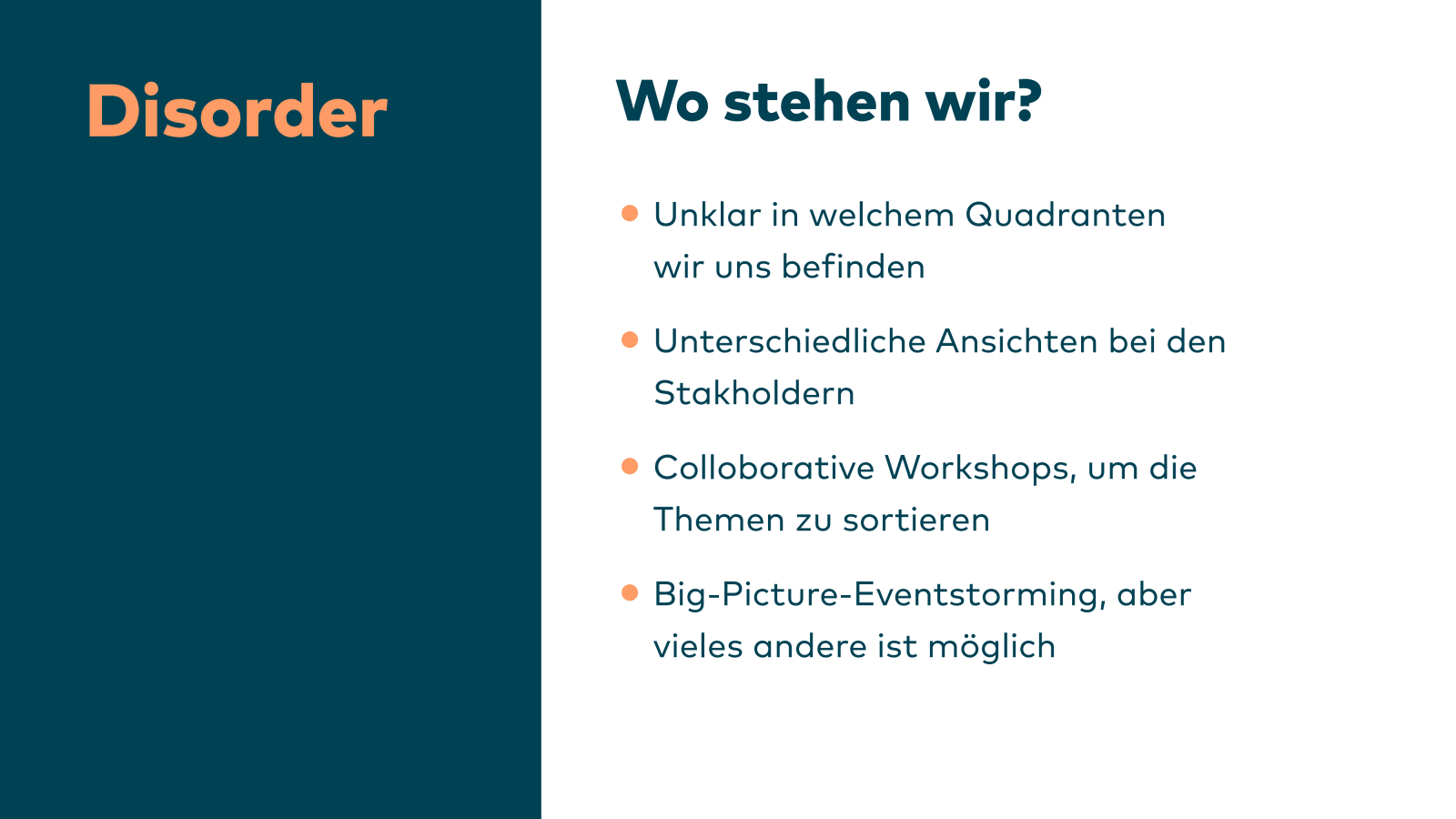 Disorder

Wo stehen wir?

- Unklar in welchem Quadranten wir uns befinden
- Unterschiedliche Ansichten bei den Stakholdern
- Colloborative Workshops, um die Themen zu sortieren
- Big-Picture-Eventstorming, aber vieles andere ist möglich